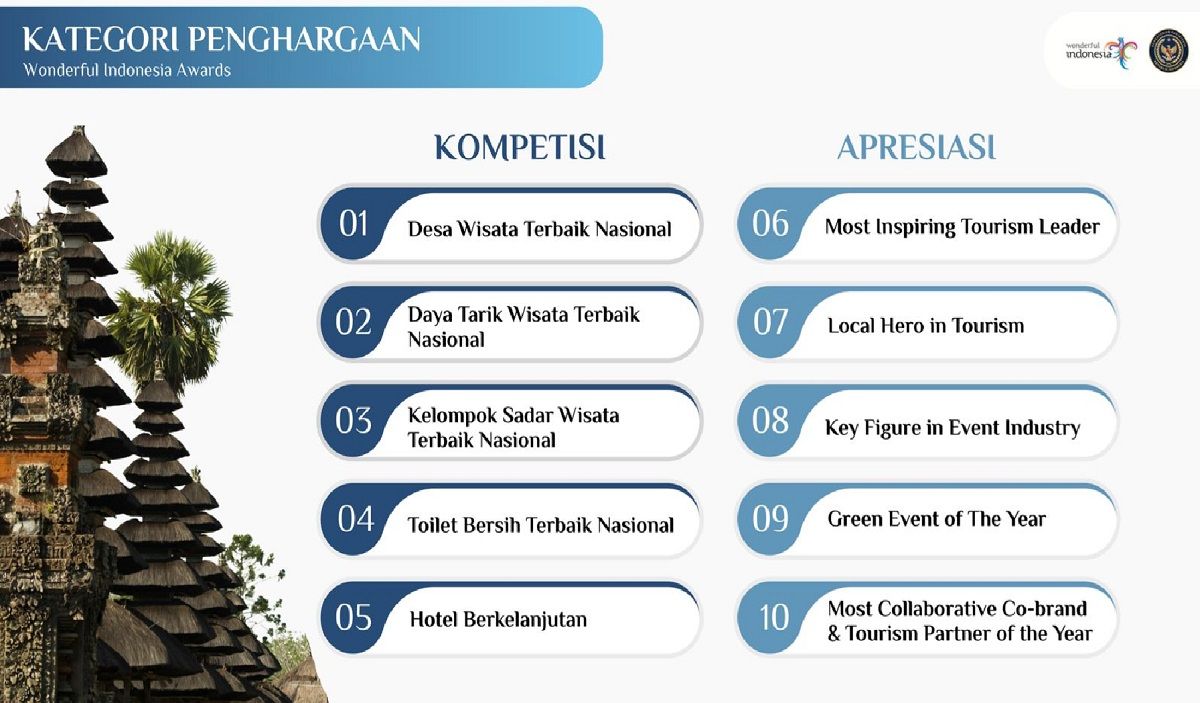 KATEGORI PENGHARGAAN
Wonderful Indonesia Awards

wonderful indonesia

KOMPETISI

01 Desa Wisata Terbaik Nasional

02 Daya Tarik Wisata Terbaik Nasional

03 Kelompok Sadar Wisata Terbaik Nasional

04 Toilet Bersih Terbaik Nasional

05 Hotel Berkelanjutan

APRESIASI

06 Most Inspiring Tourism Leader

07 Local Hero in Tourism

08 Key Figure in Event Industry

09 Green Event of The Year

10 Most Collaborative Co-brand & Tourism Partner of the Year